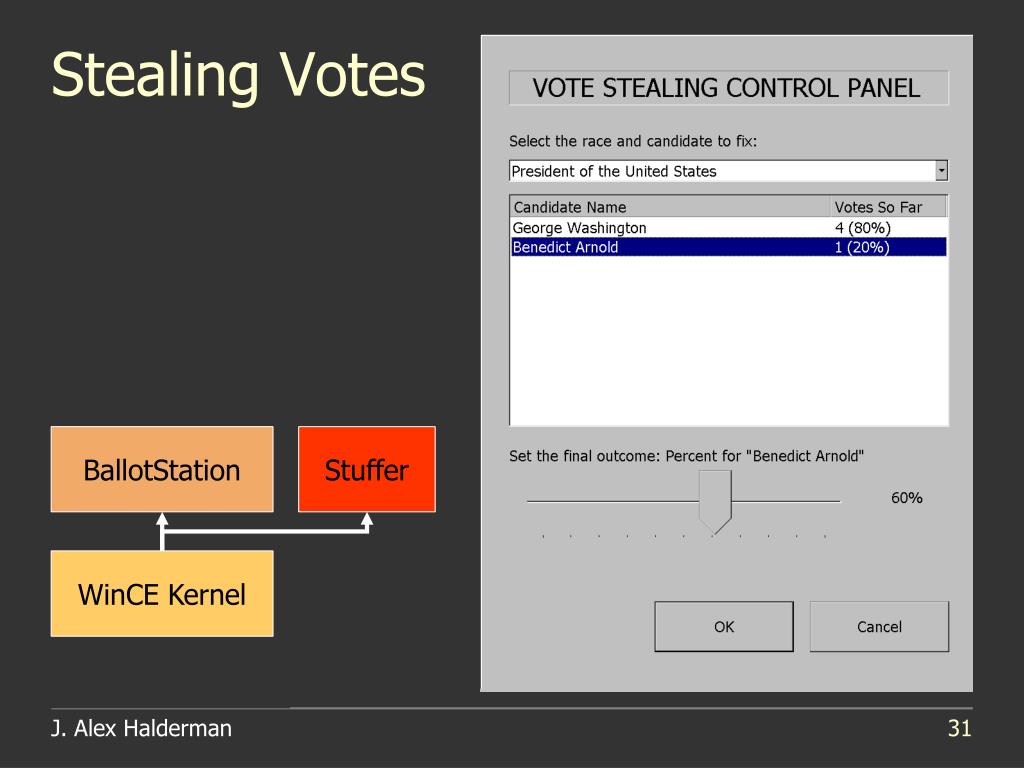 Stealing Votes

BallotStation

Stuffer

WinCE Kernel

VOTE STEALING CONTROL PANEL

Select the race and candidate to fix:

President of the United States

| Candidate Name | Votes So Far |
|---|---|
| George Washington | 4 (80%) |
| Benedict Arnold | 1 (20%) |

Set the final outcome: Percent for "Benedict Arnold"

60%

OK

Cancel

J. Alex Halderman

31